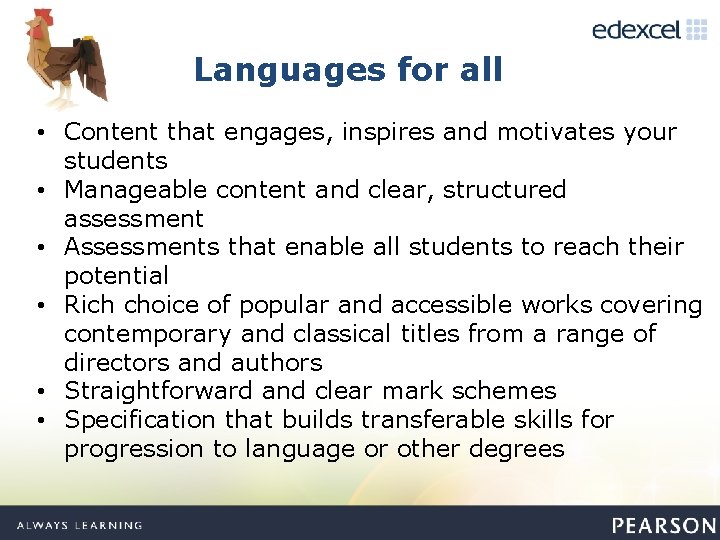 edexcel

Languages for all

• Content that engages, inspires and motivates your students
• Manageable content and clear, structured assessment
• Assessments that enable all students to reach their potential
• Rich choice of popular and accessible works covering contemporary and classical titles from a range of directors and authors
• Straightforward and clear mark schemes
• Specification that builds transferable skills for progression to language or other degrees

ALWAYS LEARNING

PEARSON